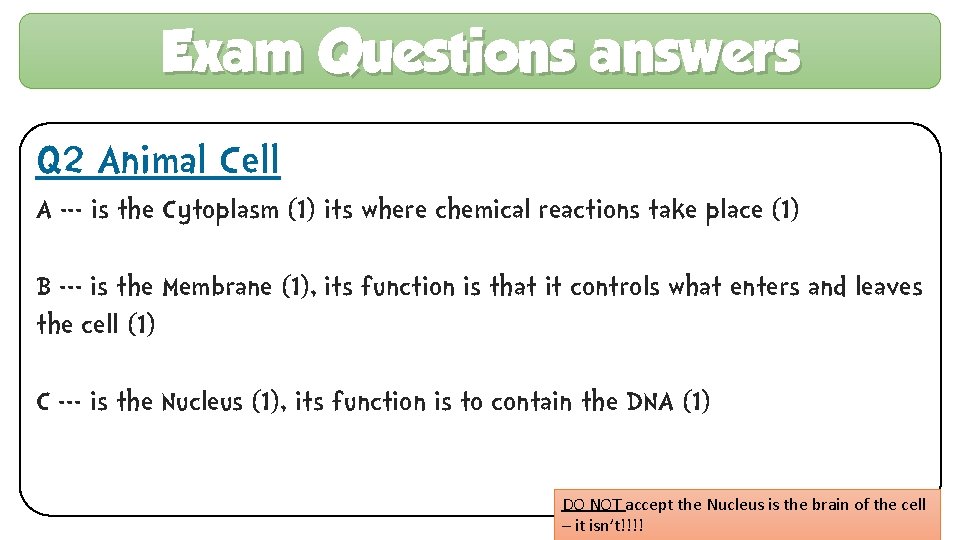 Exam Questions answers

Q2 Animal Cell

A --- is the Cytoplasm (1) its where chemical reactions take place (1)

B --- is the Membrane (1), its function is that it controls what enters and leaves the cell (1)

C --- is the Nucleus (1), its function is to contain the DNA (1)

DO NOT accept the Nucleus is the brain of the cell – it isn't!!!!